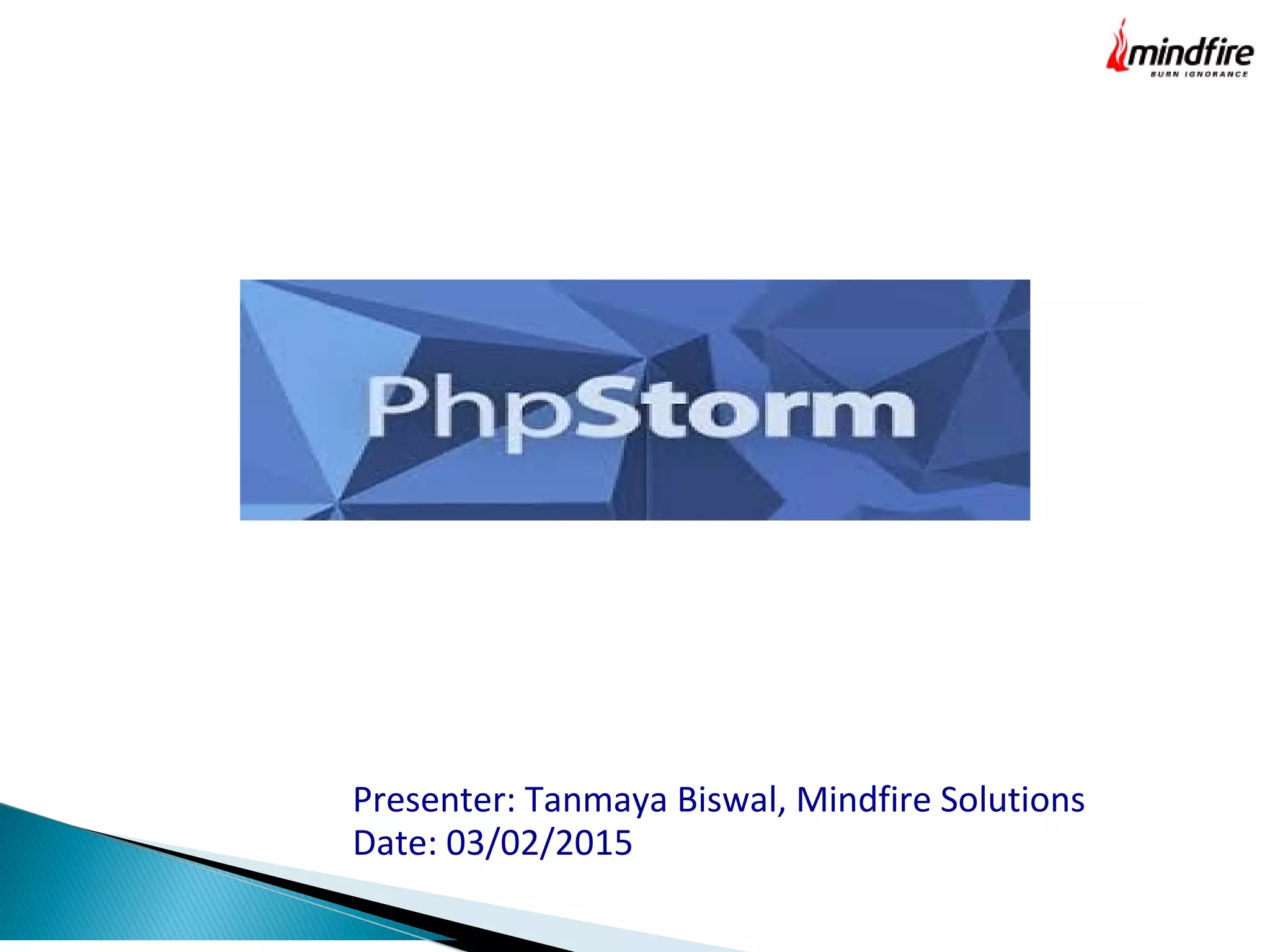 mindfire
BURN IGNORANCE

PhpStorm

Presenter: Tanmaya Biswal, Mindfire Solutions
Date: 03/02/2015